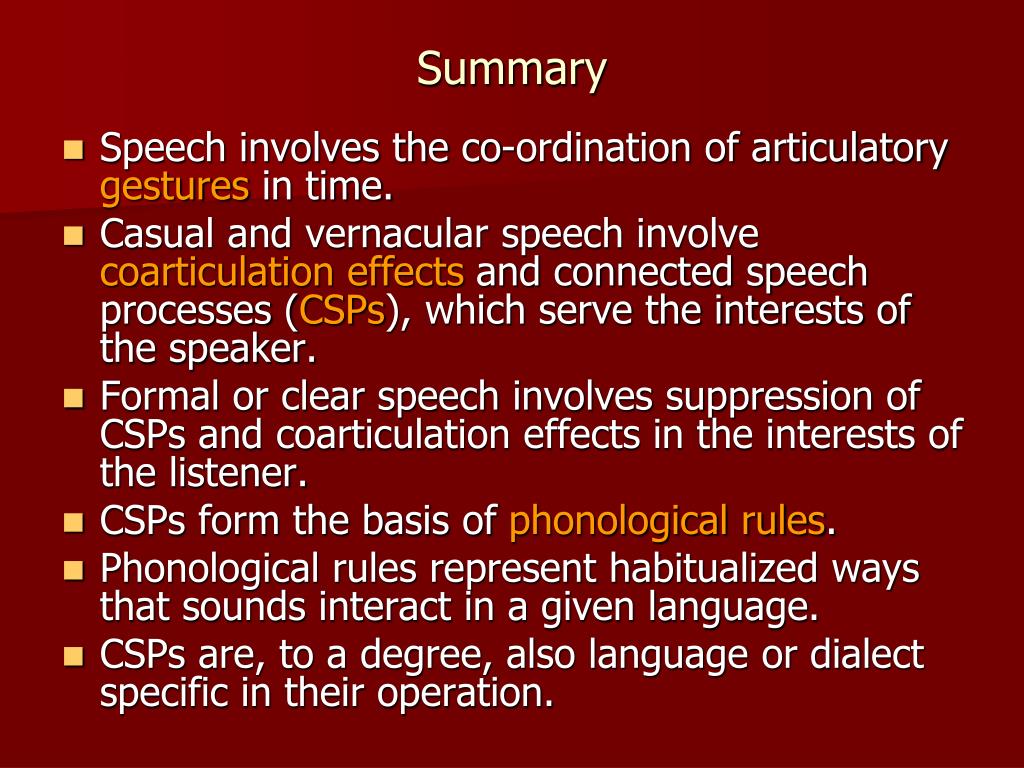 Summary

- Speech involves the co-ordination of articulatory gestures in time.
- Casual and vernacular speech involve coarticulation effects and connected speech processes (CSPs), which serve the interests of the speaker.
- Formal or clear speech involves suppression of CSPs and coarticulation effects in the interests of the listener.
- CSPs form the basis of phonological rules.
- Phonological rules represent habitualized ways that sounds interact in a given language.
- CSPs are, to a degree, also language or dialect specific in their operation.